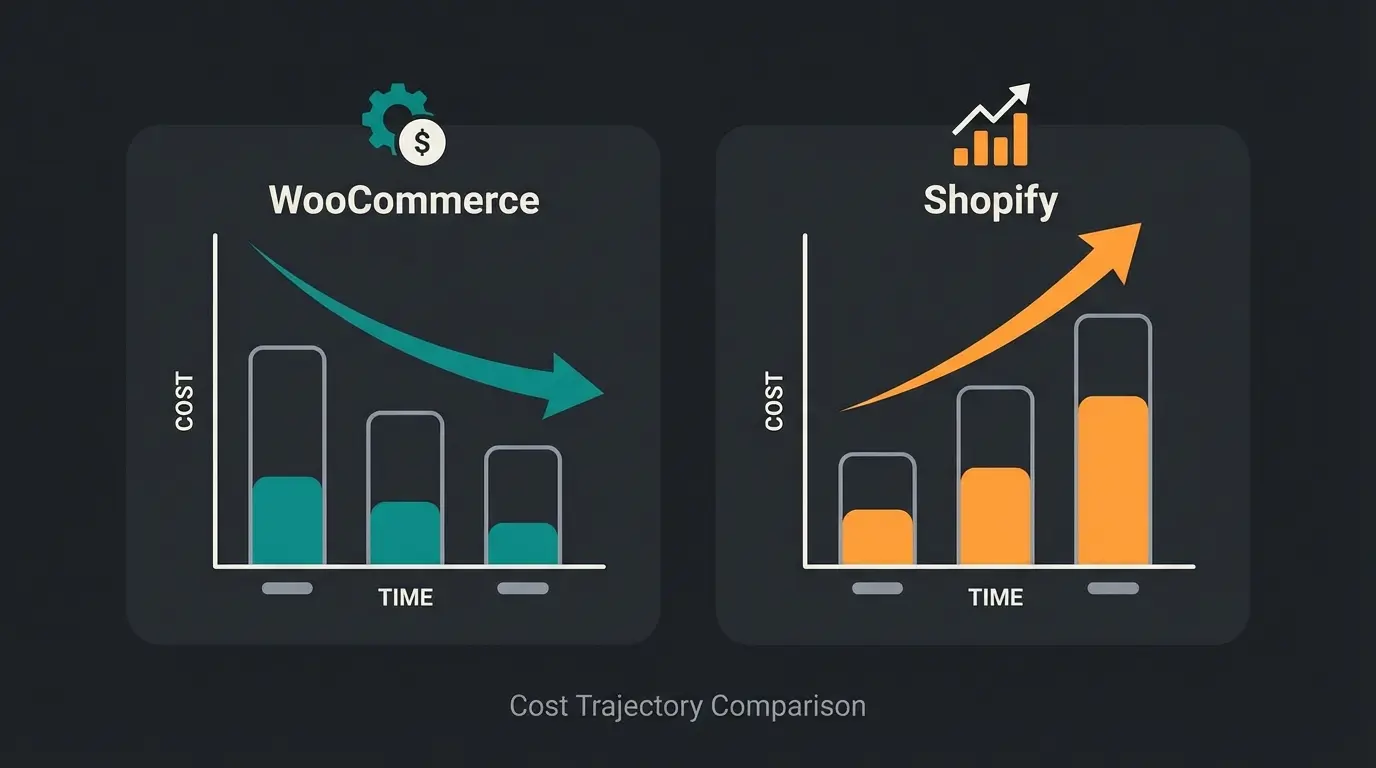 $

WooCommerce

COST

TIME

Shopify

COST

TIME

Cost Trajectory Comparison